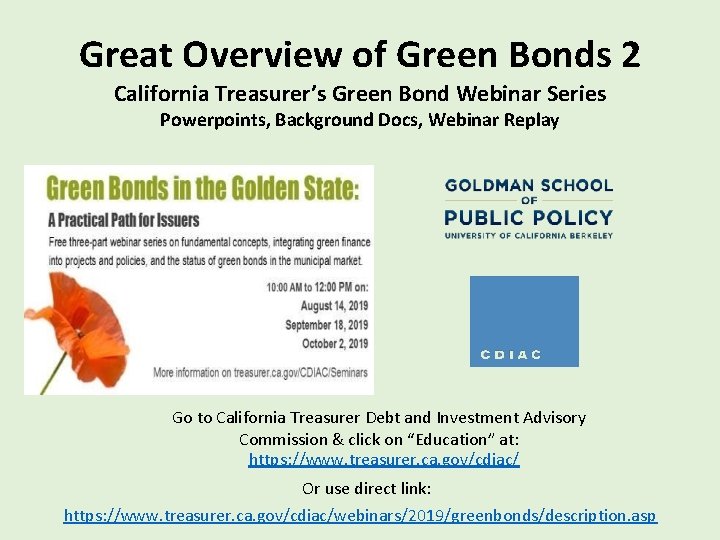 Great Overview of Green Bonds 2

California Treasurer's Green Bond Webinar Series

Powerpoints, Background Docs, Webinar Replay

Green Bonds in the Golden State:

A Practical Path for Issuers

Free three-part webinar series on fundamental concepts, integrating green finance into projects and policies, and the status of green bonds in the municipal market.

10:00 AM to 12:00 PM on:
August 14, 2019
September 18, 2019
October 2, 2019

More information on treasurer.ca.gov/CDIAC/Seminars

GOLDMAN SCHOOL OF PUBLIC POLICY
UNIVERSITY OF CALIFORNIA BERKELEY

CDIAC

Go to California Treasurer Debt and Investment Advisory Commission & click on "Education" at:
https://www.treasurer.ca.gov/cdiac/

Or use direct link:
https://www.treasurer.ca.gov/cdiac/webinars/2019/greenbonds/description.asp